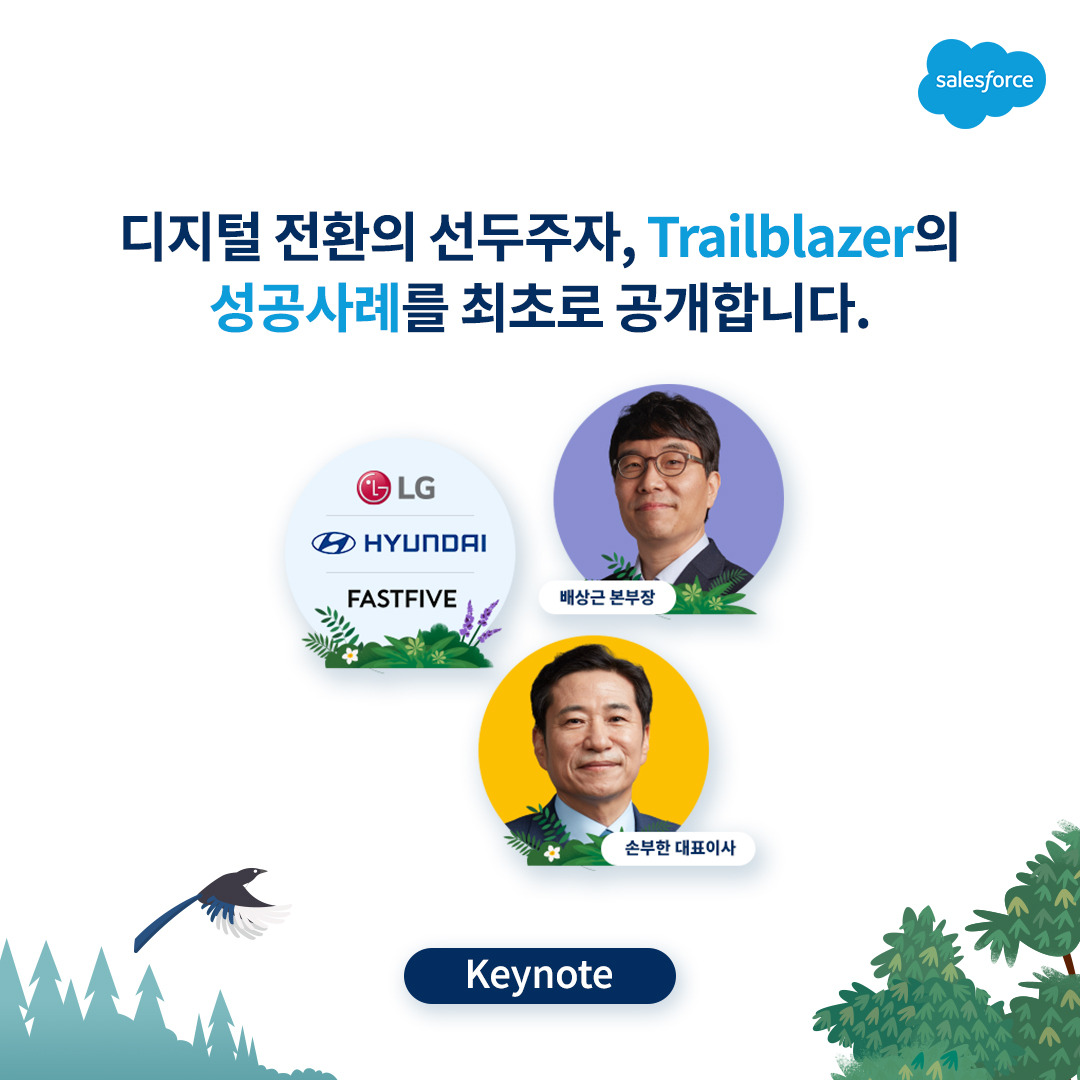 salesforce

디지털 전환의 선두주자, Trailblazer의 성공사례를 최초로 공개합니다.

LG
HYUNDAI
FASTFIVE

배상근 본부장

손부한 대표이사

Keynote